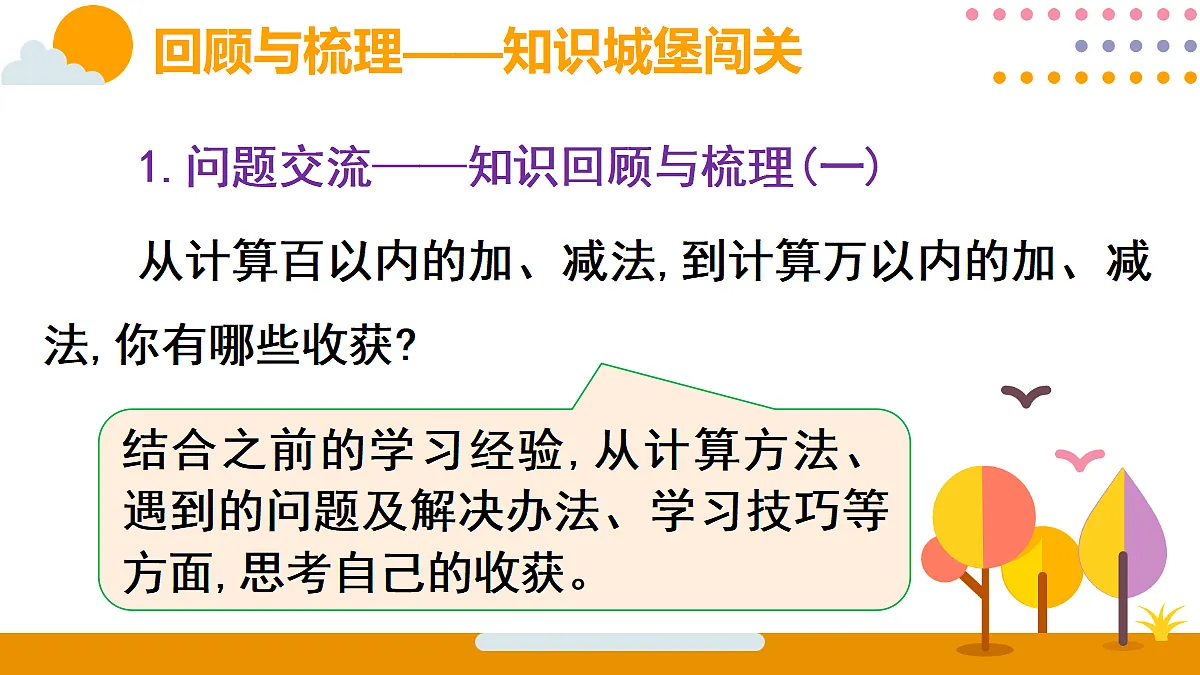 回顾与梳理——知识城堡闯关

1. 问题交流——知识回顾与梳理（一）

从计算百以内的加、减法，到计算万以内的加、减法，你有哪些收获？

结合之前的学习经验，从计算方法、遇到的问题及解决办法、学习技巧等方面，思考自己的收获。